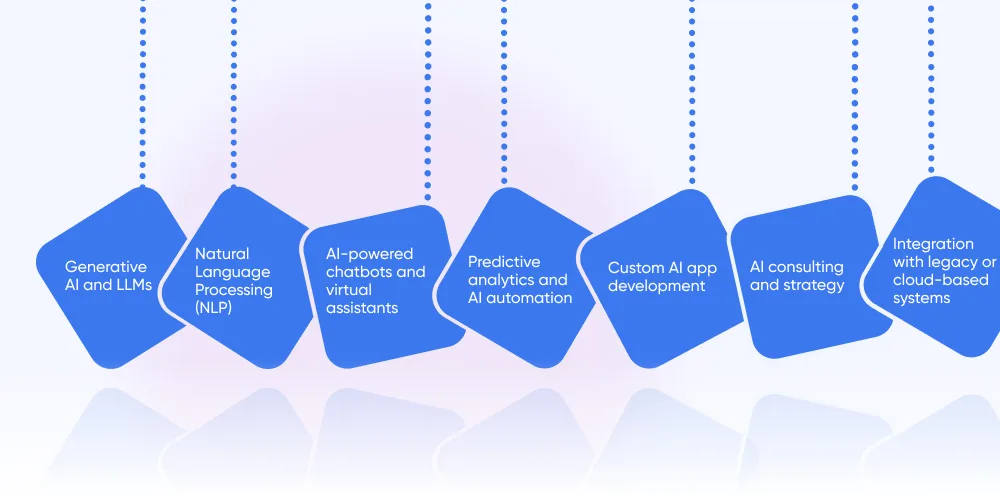 Generative AI and LLMs

Natural Language Processing (NLP)

AI-powered chatbots and virtual assistants

Predictive analytics and AI automation

Custom AI app development

AI consulting and strategy

Integration with legacy or cloud-based systems